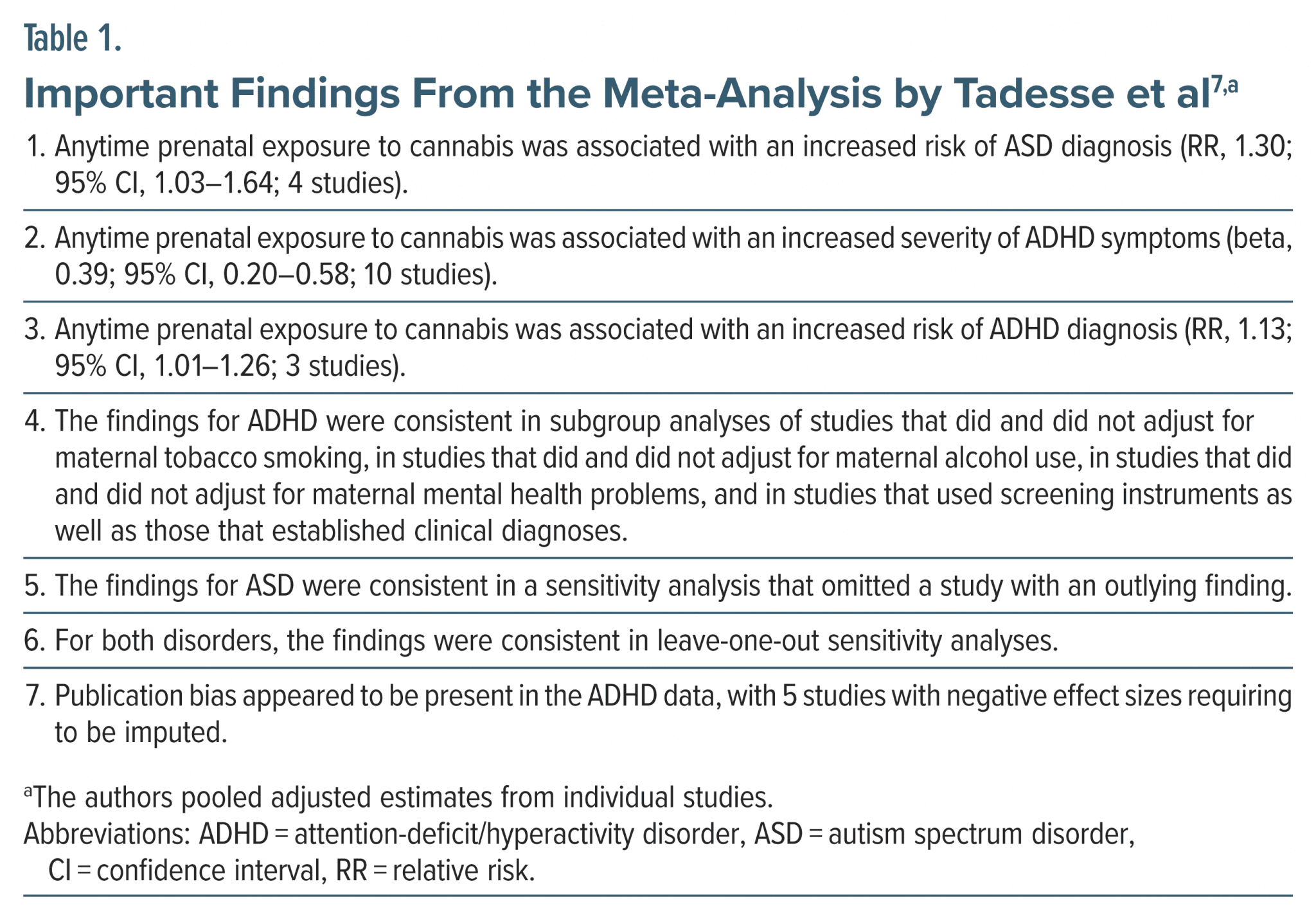 Table 1.
Important Findings From the Meta-Analysis by Tadesse et al$^{7,a}$

1. Anytime prenatal exposure to cannabis was associated with an increased risk of ASD diagnosis (RR, 1.30; 95% CI, 1.03–1.64; 4 studies).

2. Anytime prenatal exposure to cannabis was associated with an increased severity of ADHD symptoms (beta, 0.39; 95% CI, 0.20–0.58; 10 studies).

3. Anytime prenatal exposure to cannabis was associated with an increased risk of ADHD diagnosis (RR, 1.13; 95% CI, 1.01–1.26; 3 studies).

4. The findings for ADHD were consistent in subgroup analyses of studies that did and did not adjust for maternal tobacco smoking, in studies that did and did not adjust for maternal alcohol use, in studies that did and did not adjust for maternal mental health problems, and in studies that used screening instruments as well as those that established clinical diagnoses.

5. The findings for ASD were consistent in a sensitivity analysis that omitted a study with an outlying finding.

6. For both disorders, the findings were consistent in leave-one-out sensitivity analyses.

7. Publication bias appeared to be present in the ADHD data, with 5 studies with negative effect sizes requiring to be imputed.

$^a$The authors pooled adjusted estimates from individual studies.
Abbreviations: ADHD = attention-deficit/hyperactivity disorder, ASD = autism spectrum disorder, CI = confidence interval, RR = relative risk.